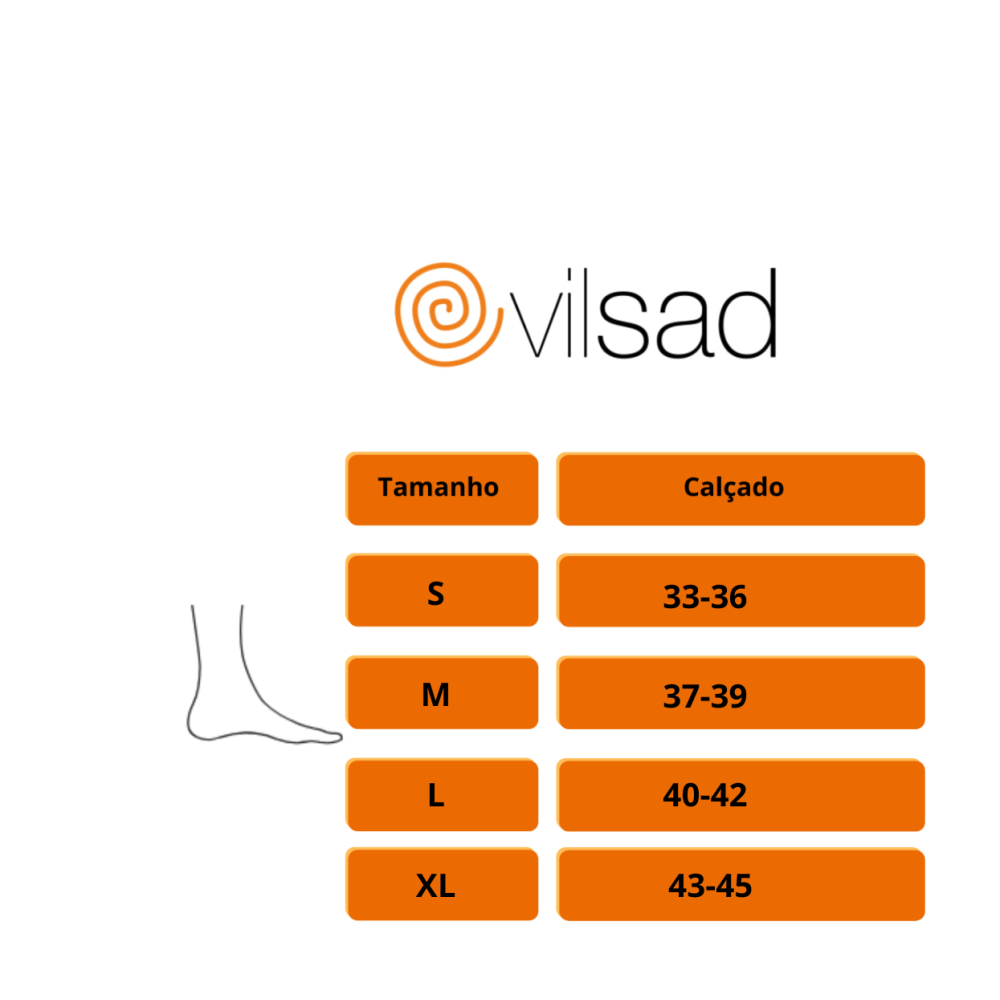 vilsad

| Tamanho | Calçado |
|---|---|
| S | 33-36 |
| M | 37-39 |
| L | 40-42 |
| XL | 43-45 |